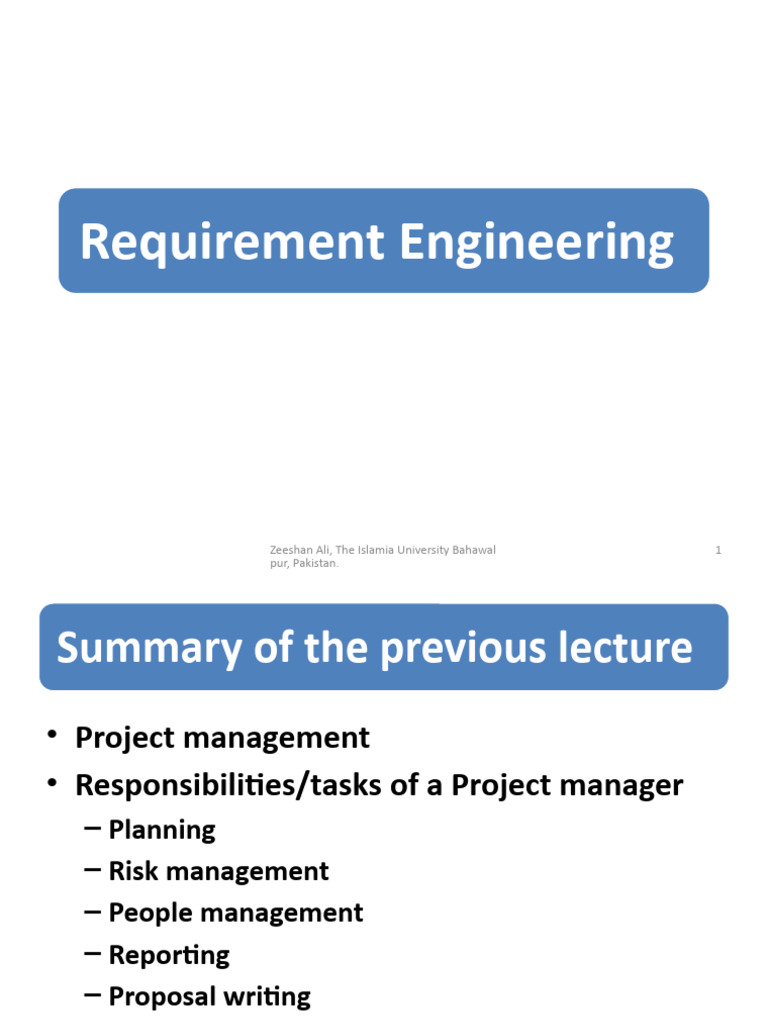 Requirement Engineering

Zeeshan Ali, The Islamia University Bahawal pur, Pakistan.

1

Summary of the previous lecture

• Project management
• Responsibilities/tasks of a Project manager
– Planning
– Risk management
– People management
– Reporting
– Proposal writing